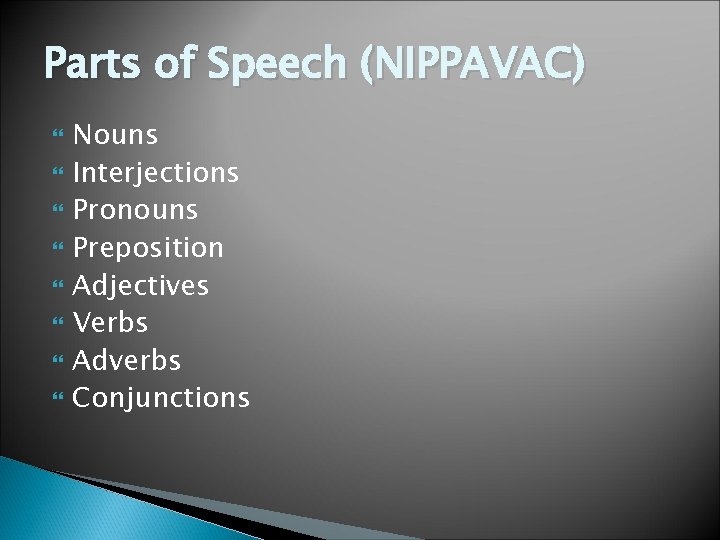 Parts of Speech (NIPPAVAC)

Nouns
Interjections
Pronouns
Preposition
Adjectives
Verbs
Adverbs
Conjunctions